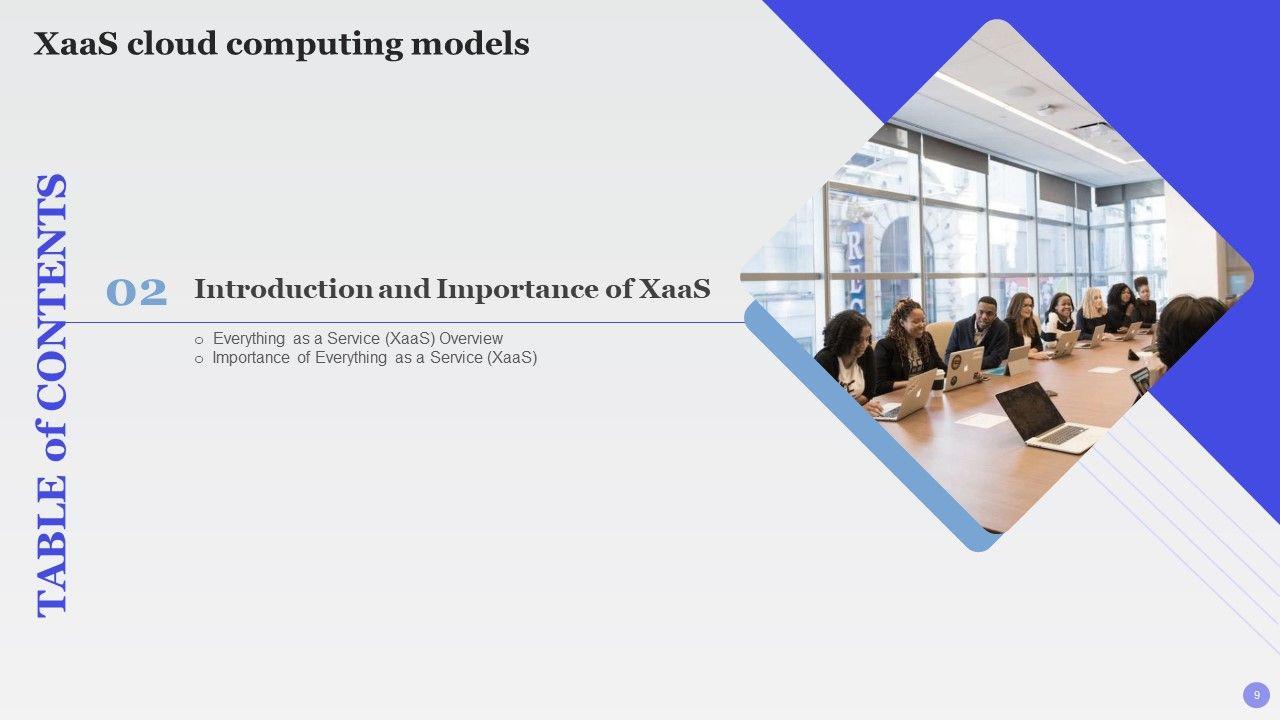 XaaS cloud computing models

TABLE of CONTENTS

02 Introduction and Importance of XaaS

o Everything as a Service (XaaS) Overview
o Importance of Everything as a Service (XaaS)

9